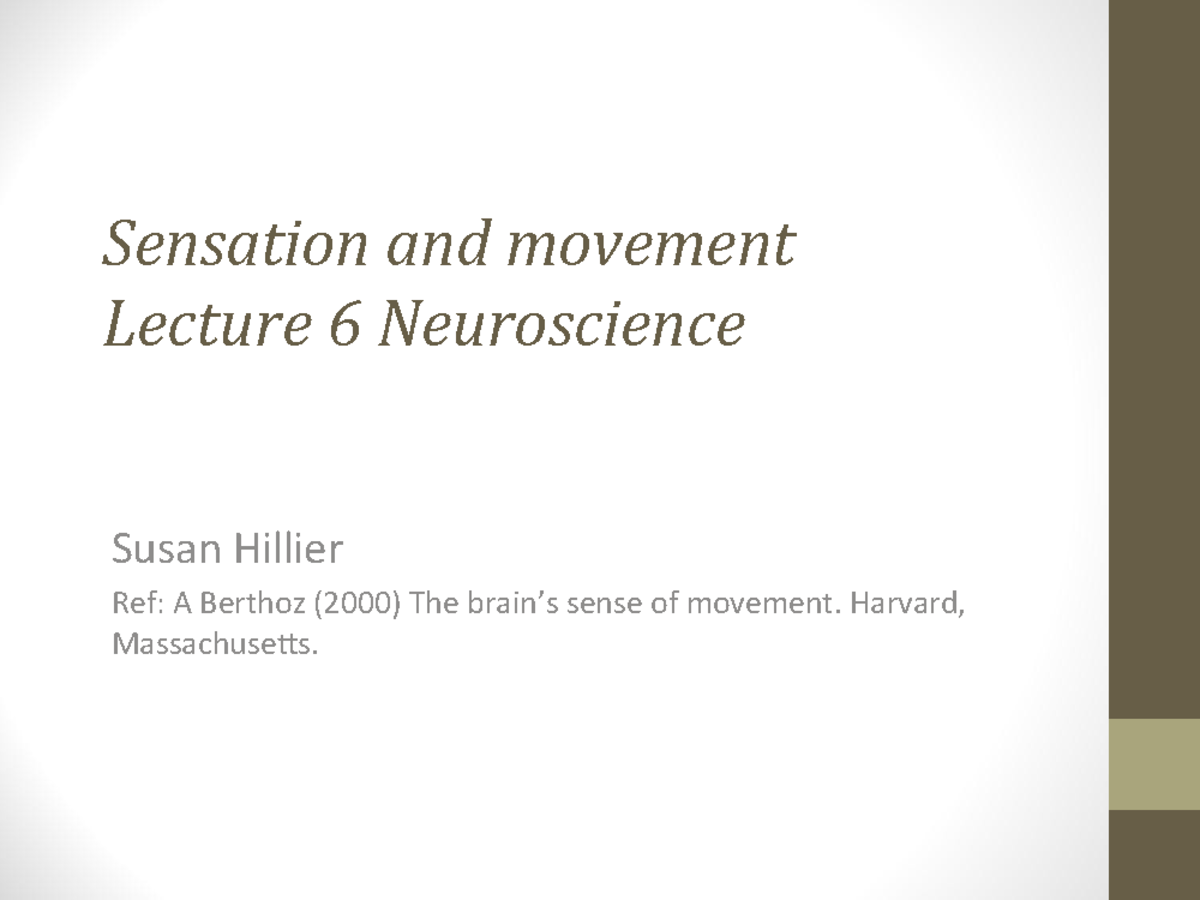 Sensation and movement
Lecture 6 Neuroscience

Susan Hillier

Ref: A Berthoz (2000) The brain's sense of movement. Harvard, Massachusetts.